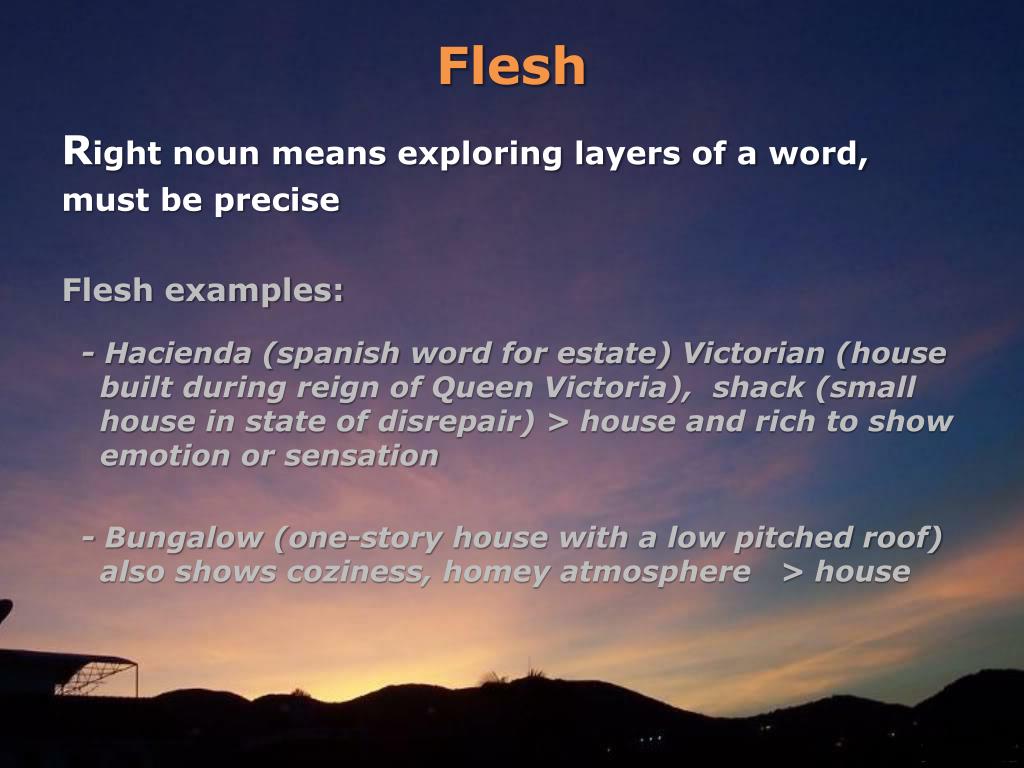 Flesh

Right noun means exploring layers of a word, must be precise

Flesh examples:

- Hacienda (spanish word for estate) Victorian (house built during reign of Queen Victoria), shack (small house in state of disrepair) > house and rich to show emotion or sensation

- Bungalow (one-story house with a low pitched roof) also shows coziness, homey atmosphere > house